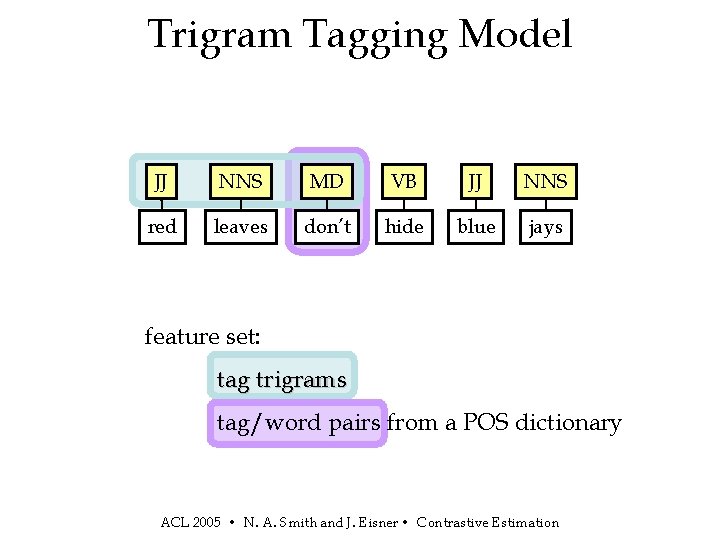 Trigram Tagging Model

JJ NNS MD VB JJ NNS

red leaves don't hide blue jays

feature set:

tag trigrams

tag/word pairs from a POS dictionary

ACL 2005 • N. A. Smith and J. Eisner • Contrastive Estimation